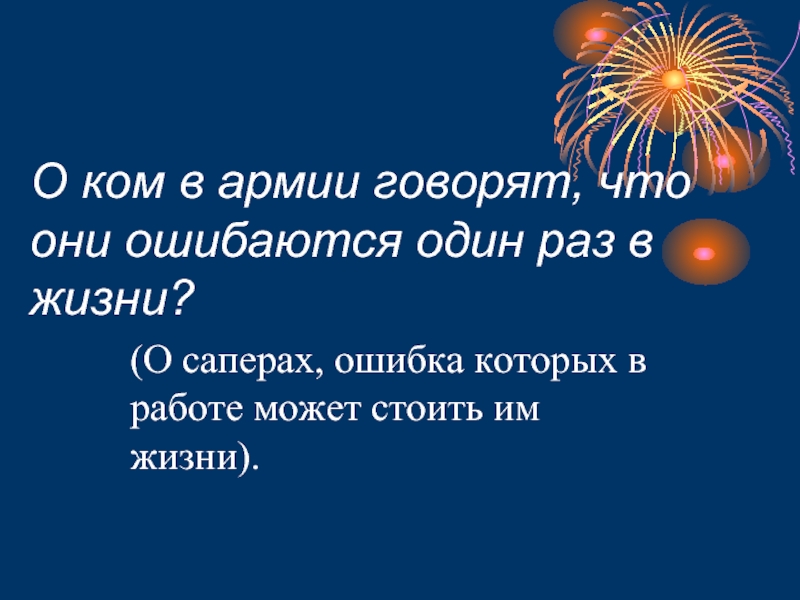 О ком в армии говорят, что они ошибаются один раз в жизни?

(О саперах, ошибка которых в работе может стоить им жизни).